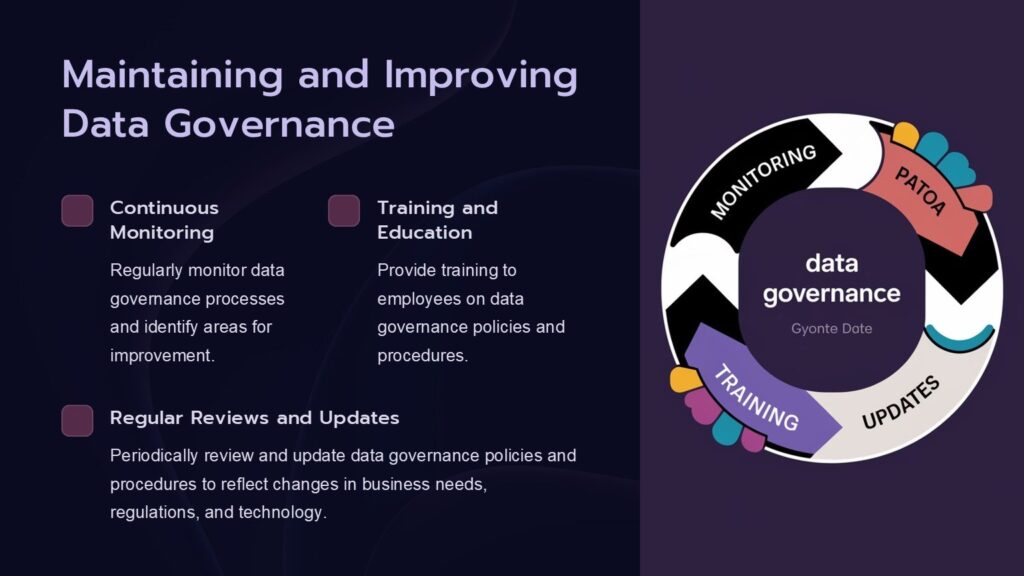 Maintaining and Improving Data Governance

Continuous Monitoring

Regularly monitor data governance processes and identify areas for improvement.

Training and Education

Provide training to employees on data governance policies and procedures.

Regular Reviews and Updates

Periodically review and update data governance policies and procedures to reflect changes in business needs, regulations, and technology.

MONITORING

PATOA

data governance

Gyonte Date

TRAINING

UPDATES